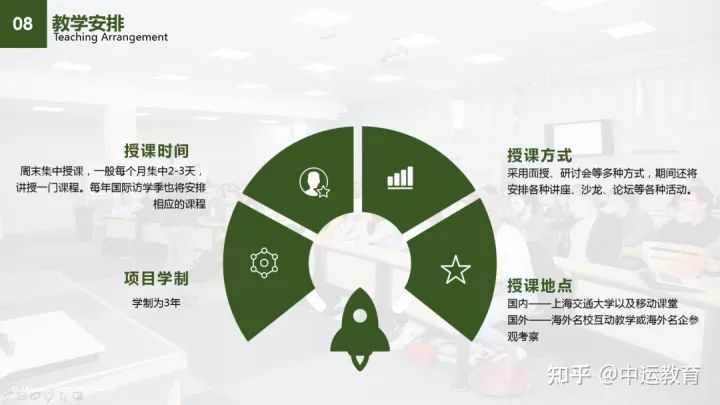 08 教学安排
Teaching Arrangement

授课时间
周末集中授课，一般每个月集中2-3天，讲授一门课程。每年国际访学季也将安排相应的课程

项目学制
学制为3年

授课方式
采用面授、研讨会等多种方式，期间还将安排各种讲座、沙龙、论坛等各种活动。

授课地点
国内——上海交通大学以及移动课堂
国外——海外名校互动教学或海外名企参观考察

知乎 @中运教育